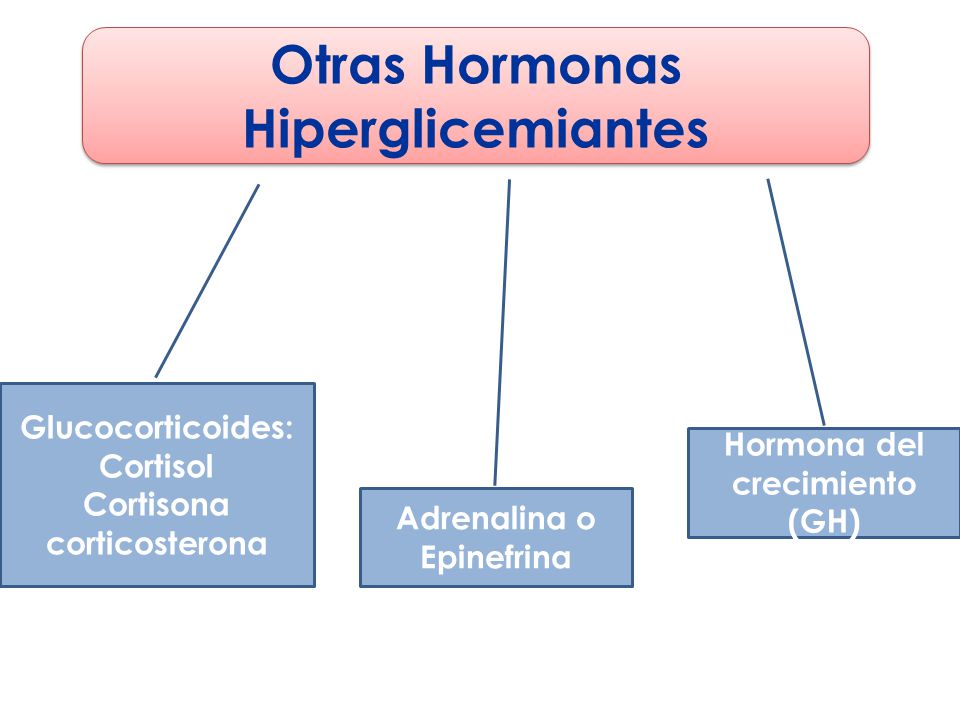 Otras Hormonas Hiperglicemiantes

Glucocorticoides:
Cortisol
Cortisona
corticosterona

Adrenalina o Epinefrina

Hormona del crecimiento (GH)